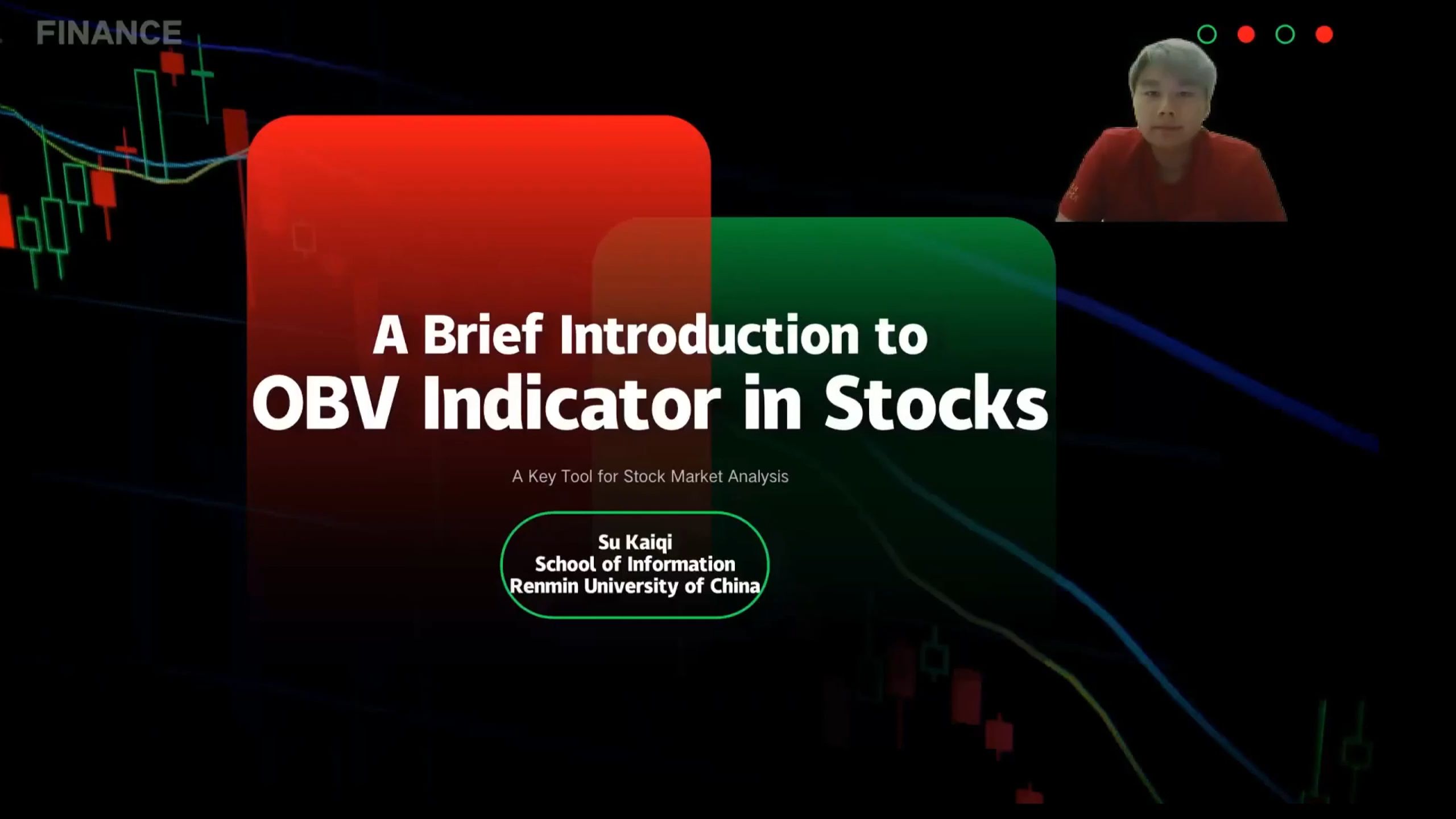 FINANCE

A Brief Introduction to
OBV Indicator in Stocks

A Key Tool for Stock Market Analysis

Su Kaiqi
School of Information
Renmin University of China